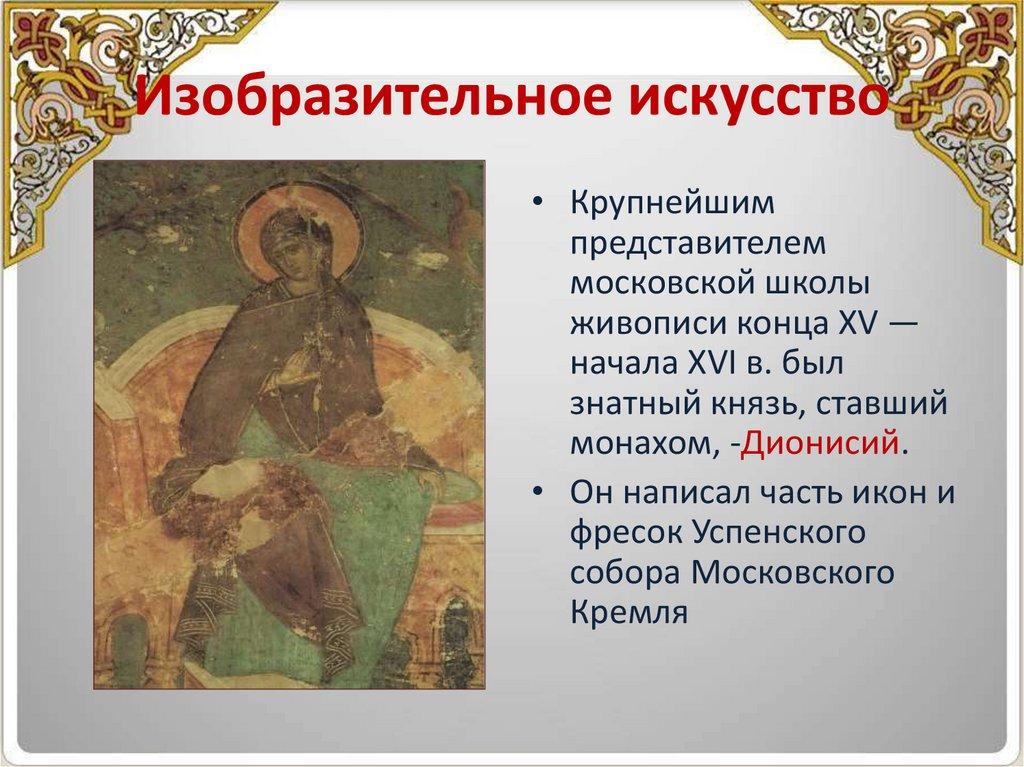 Изобразительное искусство

• Крупнейшим представителем московской школы живописи конца XV — начала XVI в. был знатный князь, ставший монахом, -Дионисий.

• Он написал часть икон и фресок Успенского собора Московского Кремля